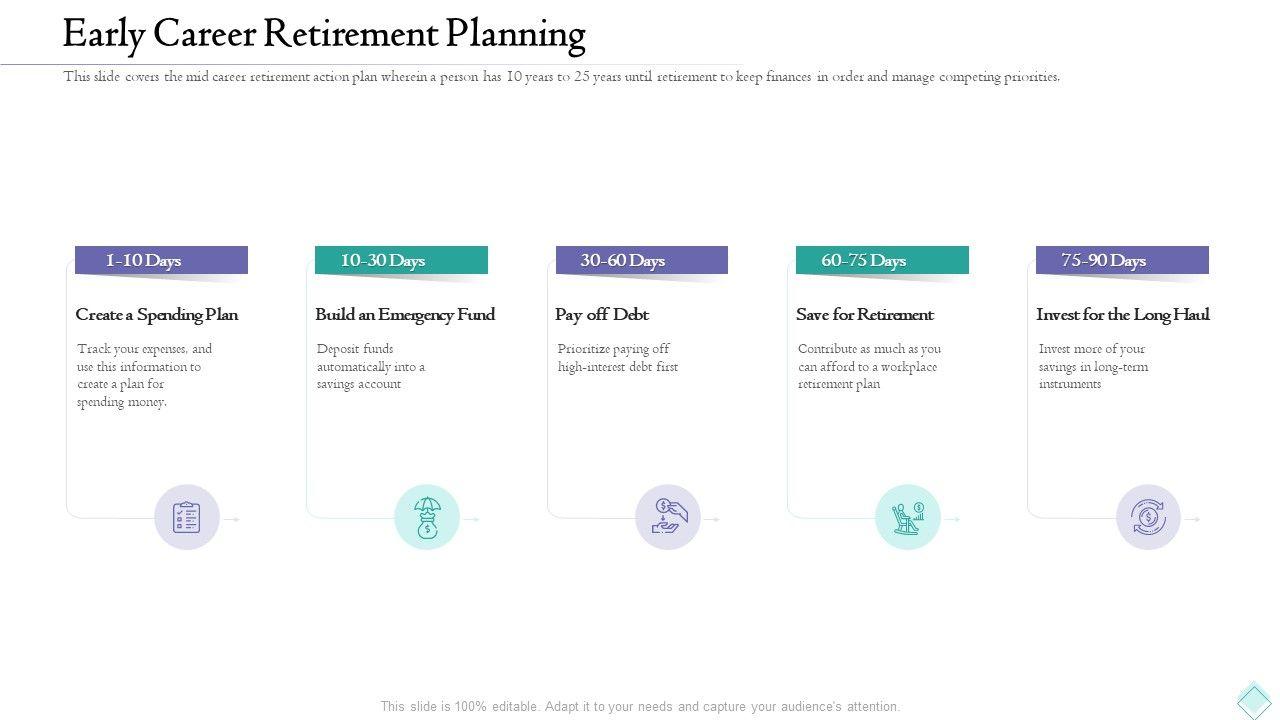 Early Career Retirement Planning

This slide covers the mid career retirement action plan wherein a person has 10 years to 25 years until retirement to keep finances in order and manage competing priorities.

1-10 Days

Create a Spending Plan

Track your expenses, and use this information to create a plan for spending money.

10-30 Days

Build an Emergency Fund

Deposit funds automatically into a savings account

30-60 Days

Pay off Debt

Prioritize paying off high-interest debt first

60-75 Days

Save for Retirement

Contribute as much as you can afford to a workplace retirement plan

75-90 Days

Invest for the Long Haul

Invest more of your savings in long-term instruments

This slide is 100% editable. Adapt it to your needs and capture your audience's attention.